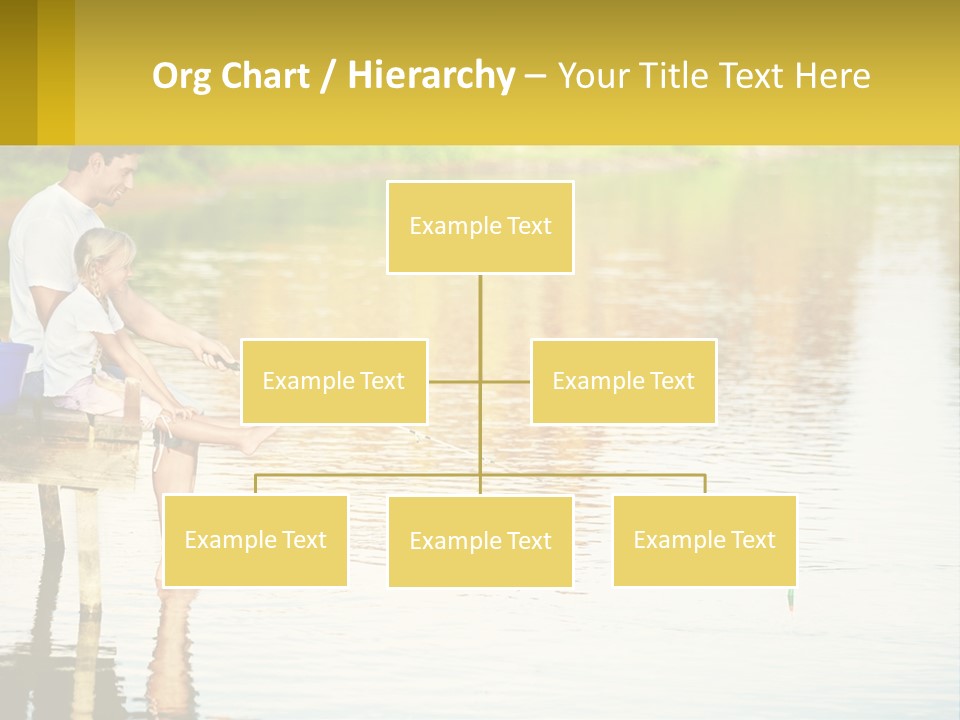 Org Chart / Hierarchy – Your Title Text Here

Example Text

Example Text

Example Text

Example Text

Example Text

Example Text